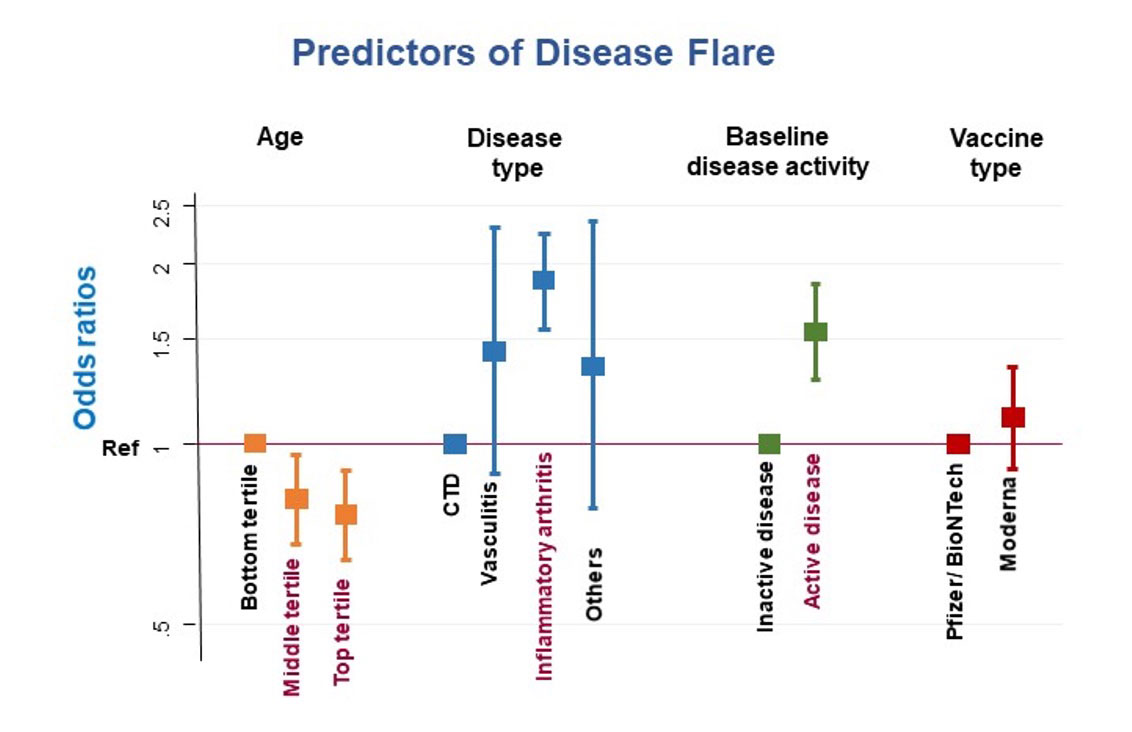 Predictors of Disease Flare

Age

Disease type

Baseline disease activity

Vaccine type

Odds ratios

2.5
2
1.5
Ref 1
.5

Bottom tertile
Middle tertile
Top tertile
CTD
Vasculitis
Inflammatory arthritis
Others
Inactive disease
Active disease
Pfizer/ BioNTech
Moderna